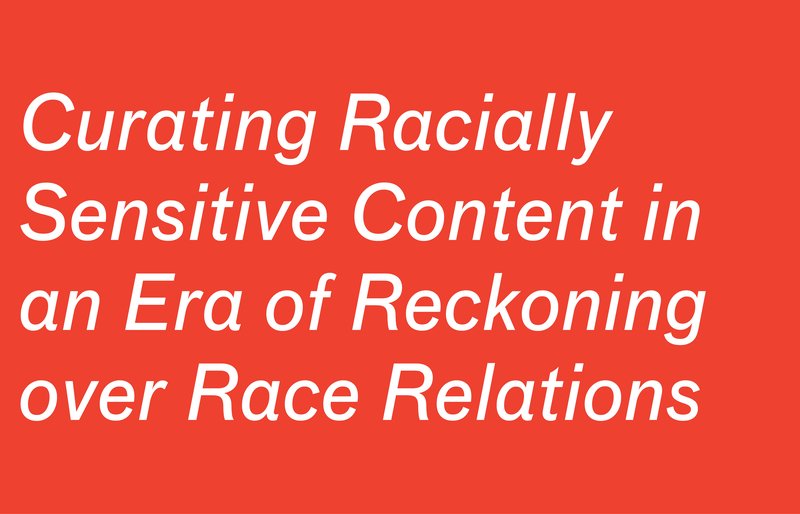 Curating Racially Sensitive Content in an Era of Reckoning over Race Relations